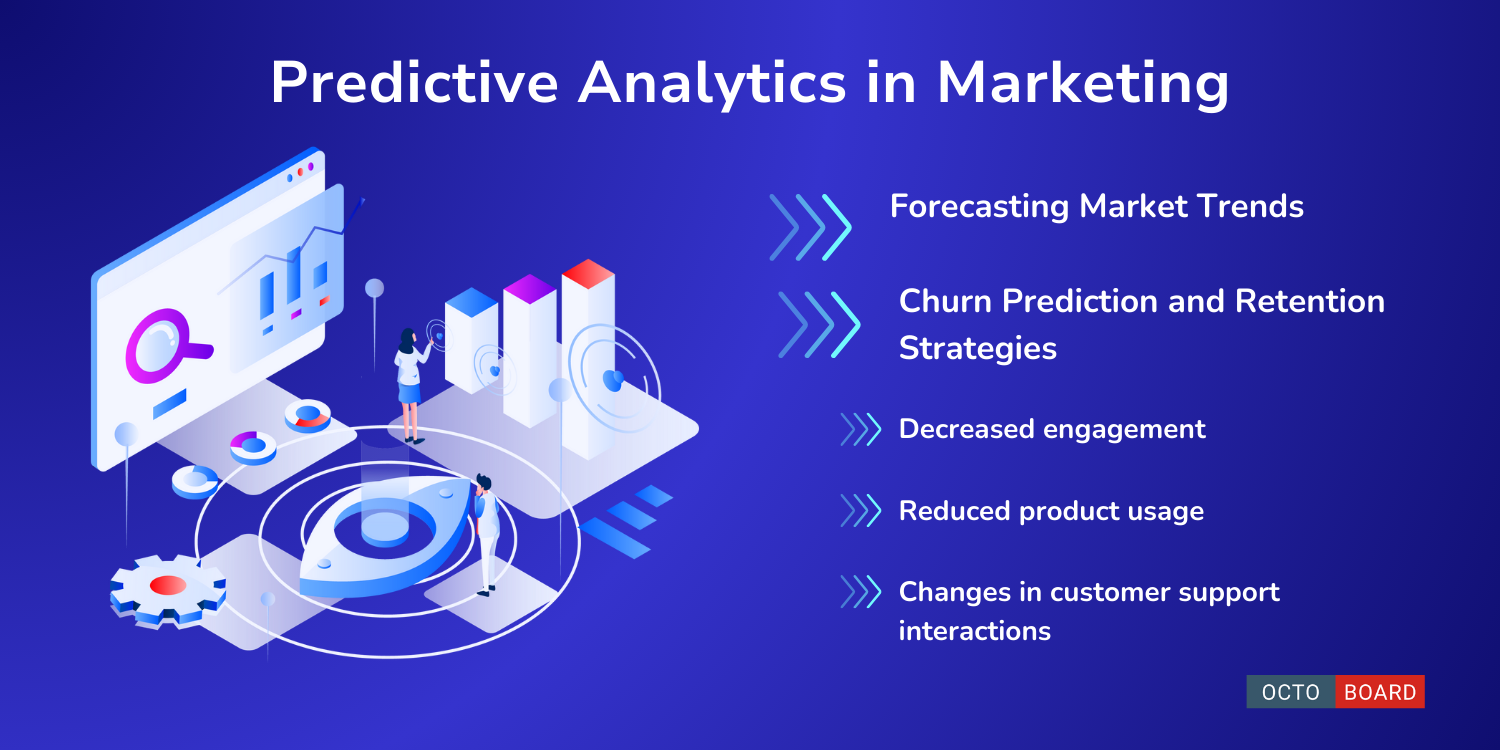 Predictive Analytics in Marketing

Forecasting Market Trends

Churn Prediction and Retention Strategies

Decreased engagement

Reduced product usage

Changes in customer support interactions

OCTO BOARD